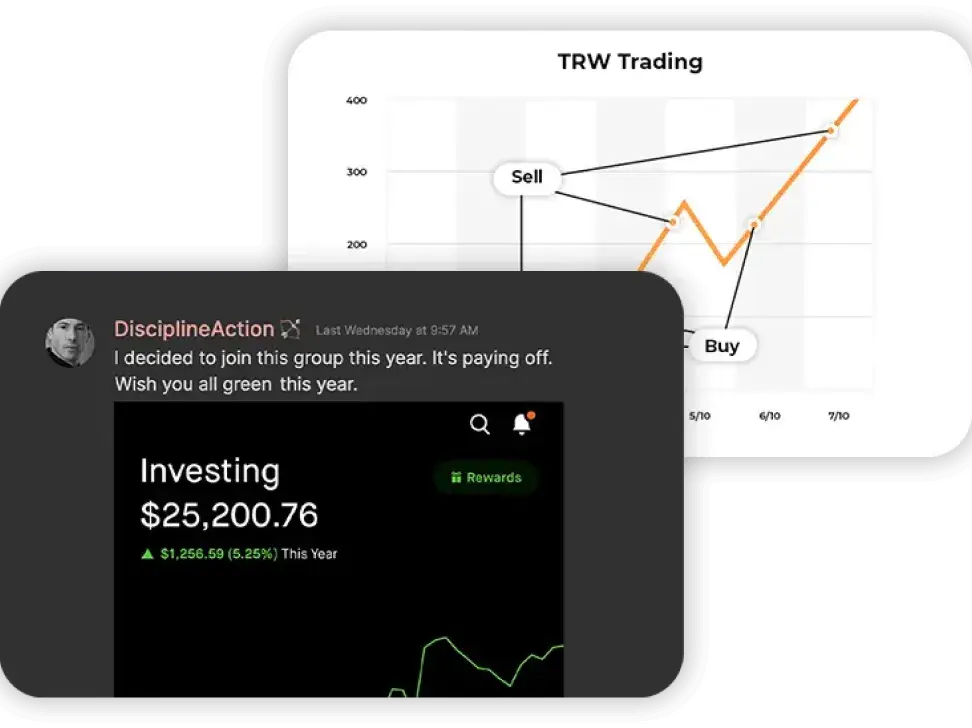 TRW Trading

400
300
200

Sell

Buy

5/10 6/10 7/10

DisciplineAction Last Wednesday at 9:57 AM
I decided to join this group this year. It's paying off. Wish you all green this year.

Investing
$25,200.76
▲ $1,256.59 (5.25%) This Year

Rewards